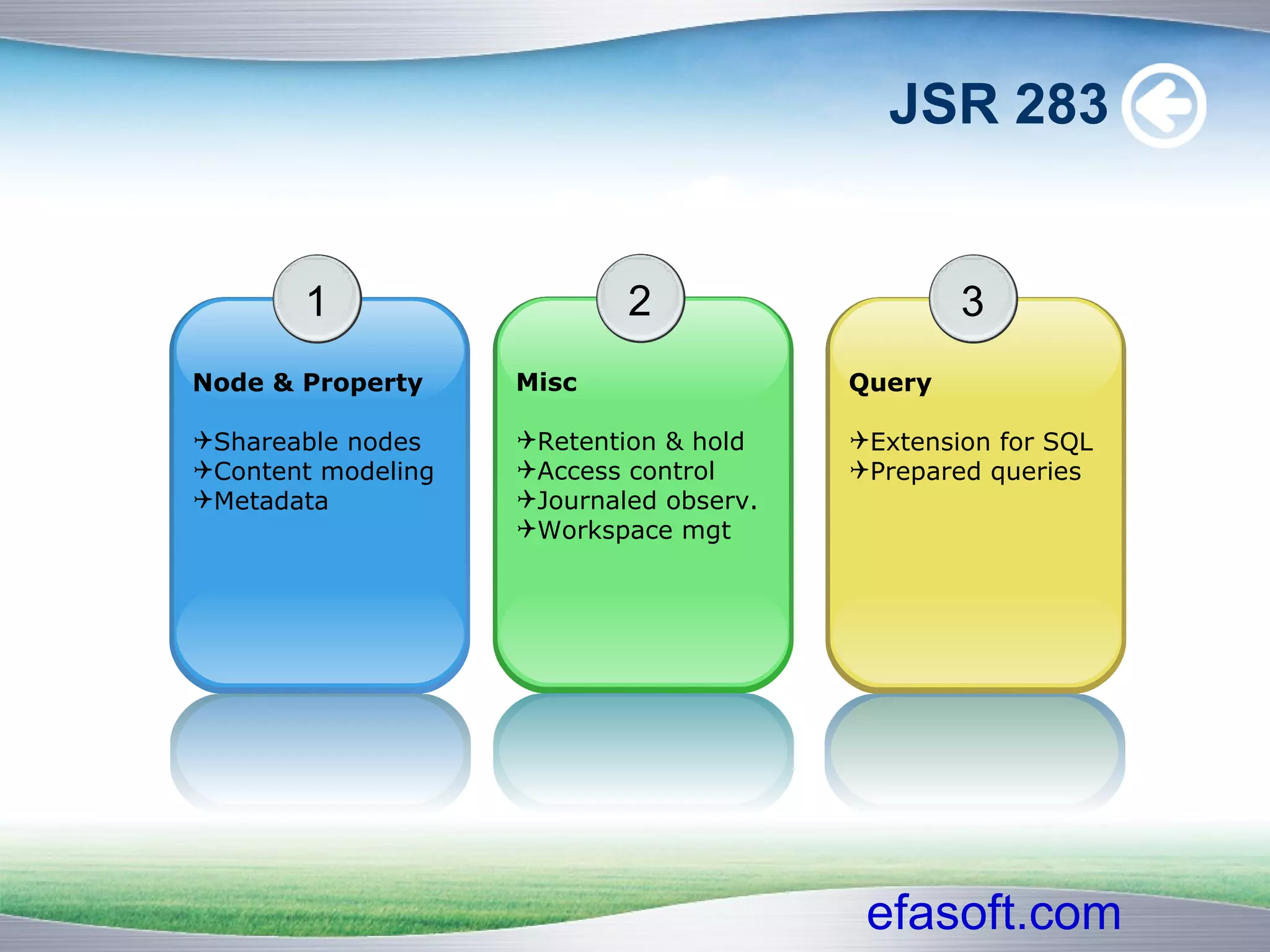 JSR 283

1

Node & Property

✈Shareable nodes
✈Content modeling
✈Metadata

2

Misc

✈Retention & hold
✈Access control
✈Journaled observ.
✈Workspace mgt

3

Query

✈Extension for SQL
✈Prepared queries

efasoft.com